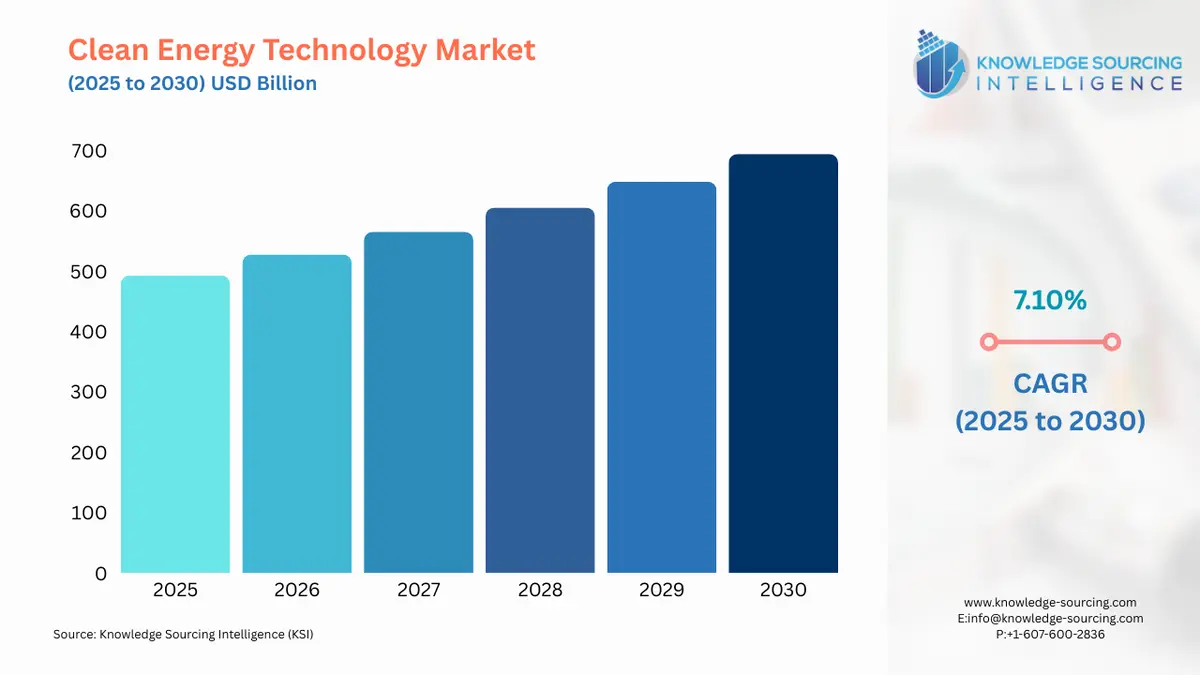 Clean Energy Technology Market
(2025 to 2030) USD Billion

KNOWLEDGE SOURCING INTELLIGENCE

700
600
500
400
300
200
100
0

2025 2026 2027 2028 2029 2030

7.10%

CAGR
(2025 to 2030)

Source: Knowledge Sourcing Intelligence (KSI)

www.knowledge-sourcing.com
E:info@knowledge-sourcing.com
P:+1-607-600-2836